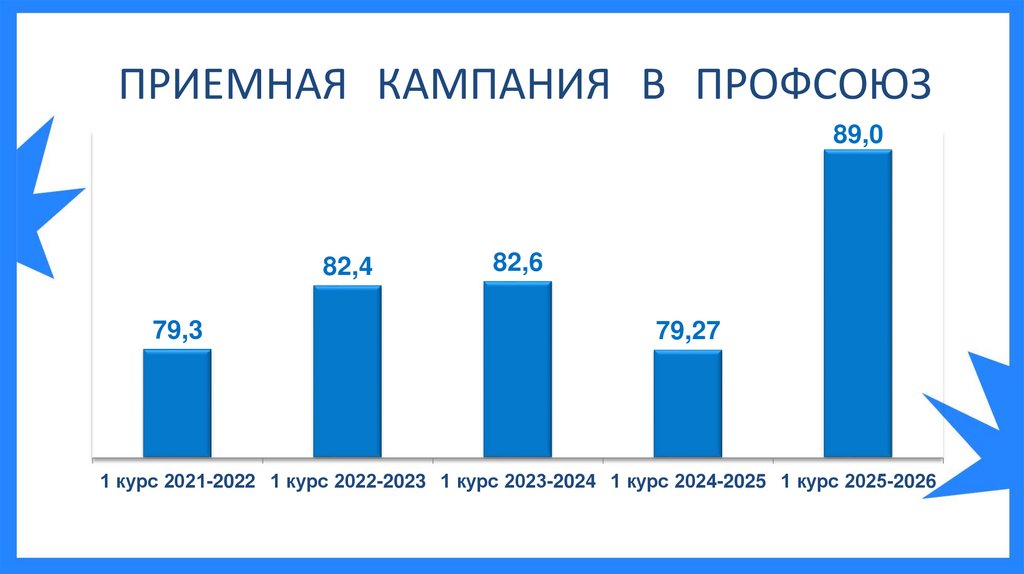 ПРИЕМНАЯ КАМПАНИЯ В ПРОФСОЮЗ

79,3
82,4
82,6
79,27
89,0

1 курс 2021-2022
1 курс 2022-2023
1 курс 2023-2024
1 курс 2024-2025
1 курс 2025-2026